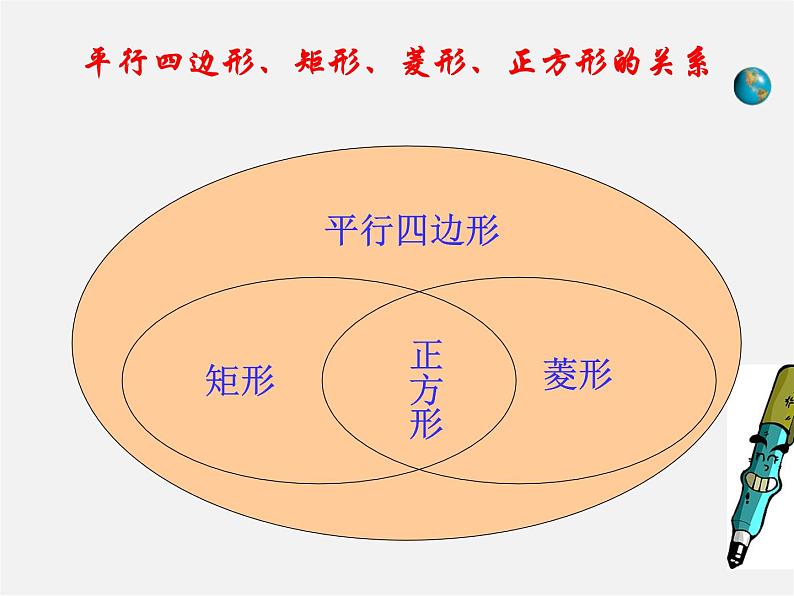 平行四边形、矩形、菱形、正方形的关系

平行四边形

矩形

正方形

菱形